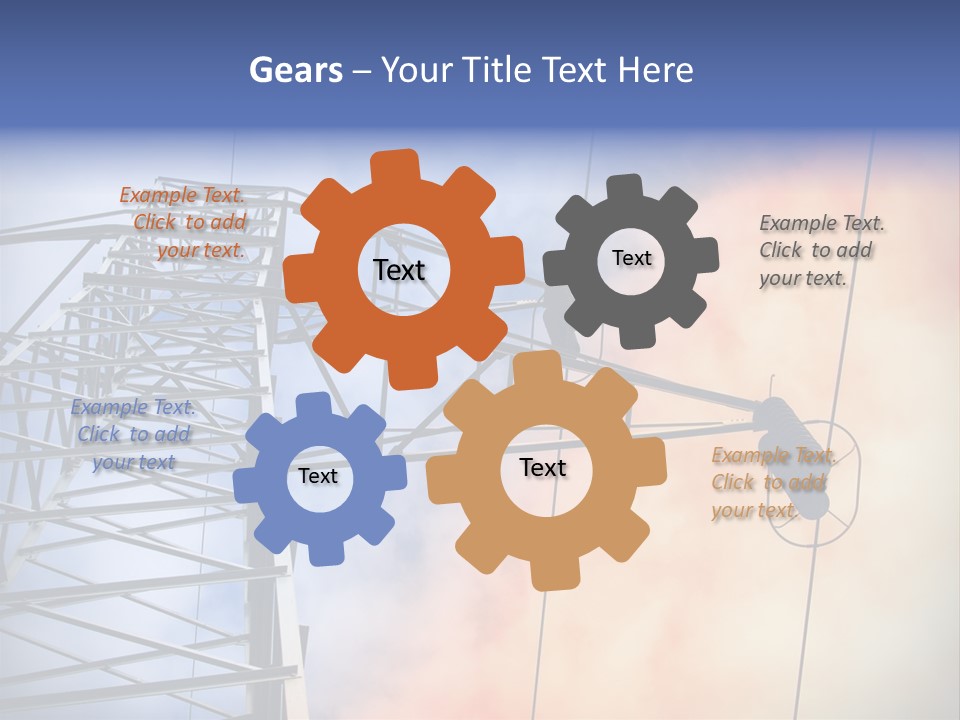 Gears – Your Title Text Here

Example Text. Click to add your text.

Text

Text

Example Text. Click to add your text.

Example Text. Click to add your text

Text

Text

Example Text. Click to add your text.